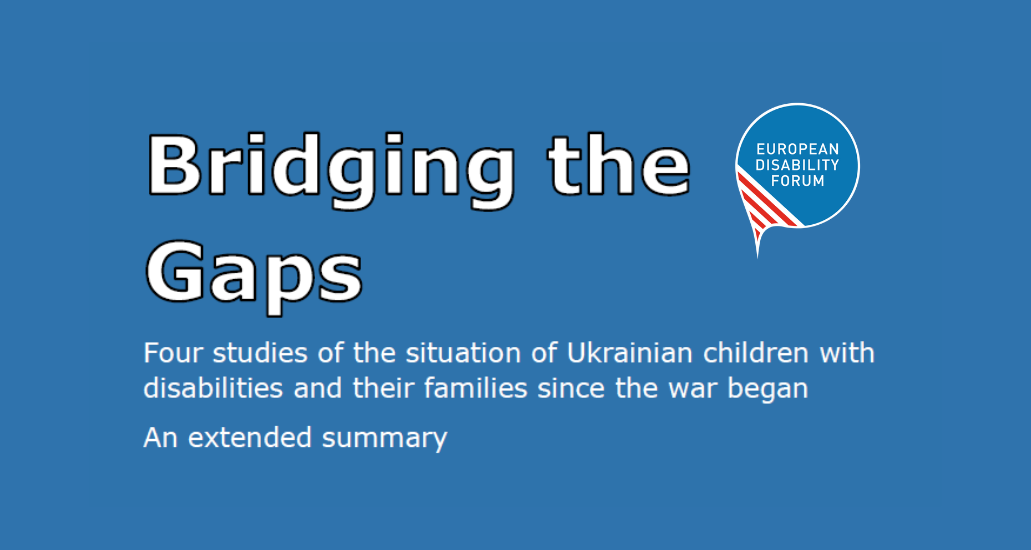 Bridging the Gaps

EUROPEAN DISABILITY FORUM

Four studies of the situation of Ukrainian children with disabilities and their families since the war began

An extended summary